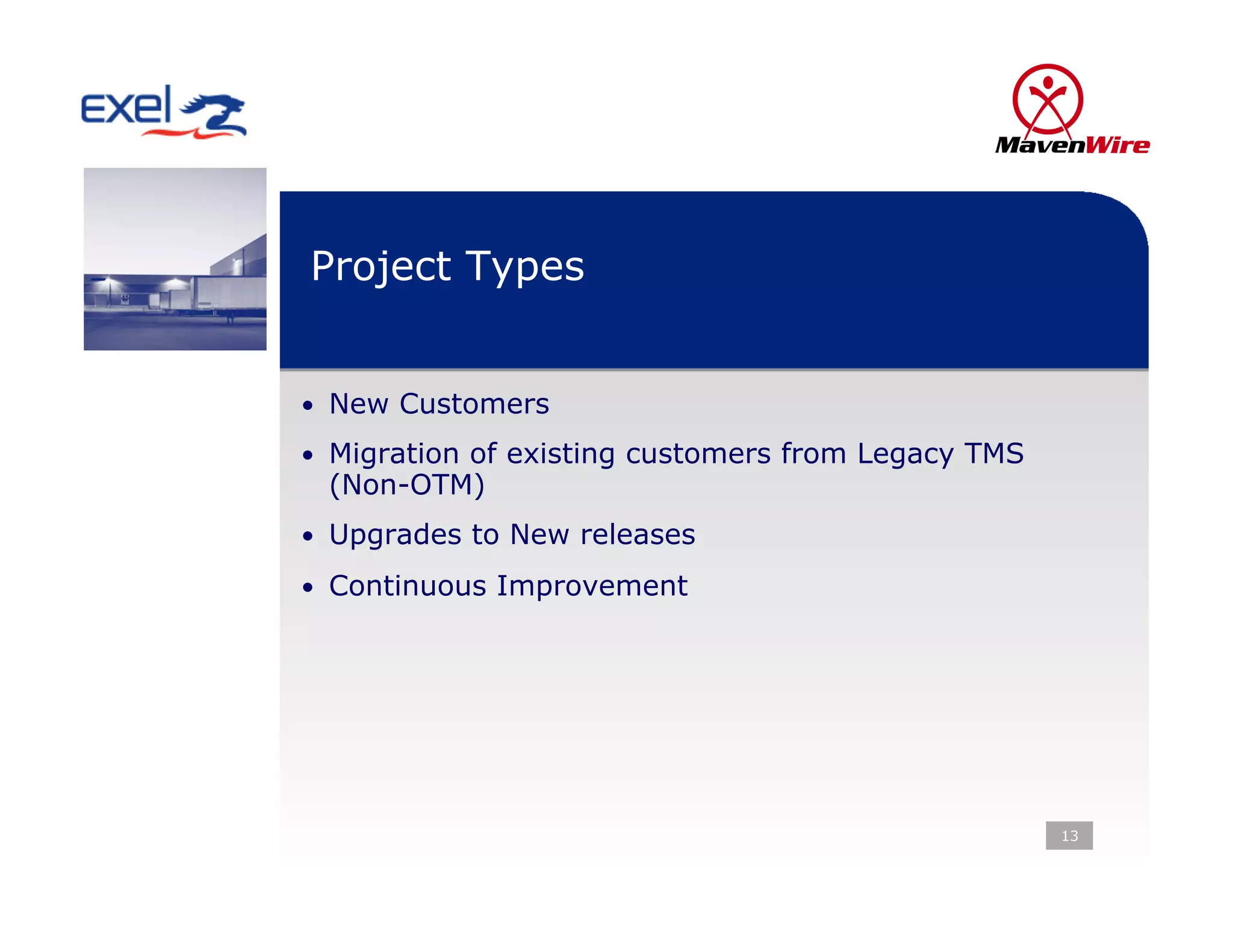 exel

MavenWire

Project Types

• New Customers
• Migration of existing customers from Legacy TMS (Non-OTM)
• Upgrades to New releases
• Continuous Improvement

13